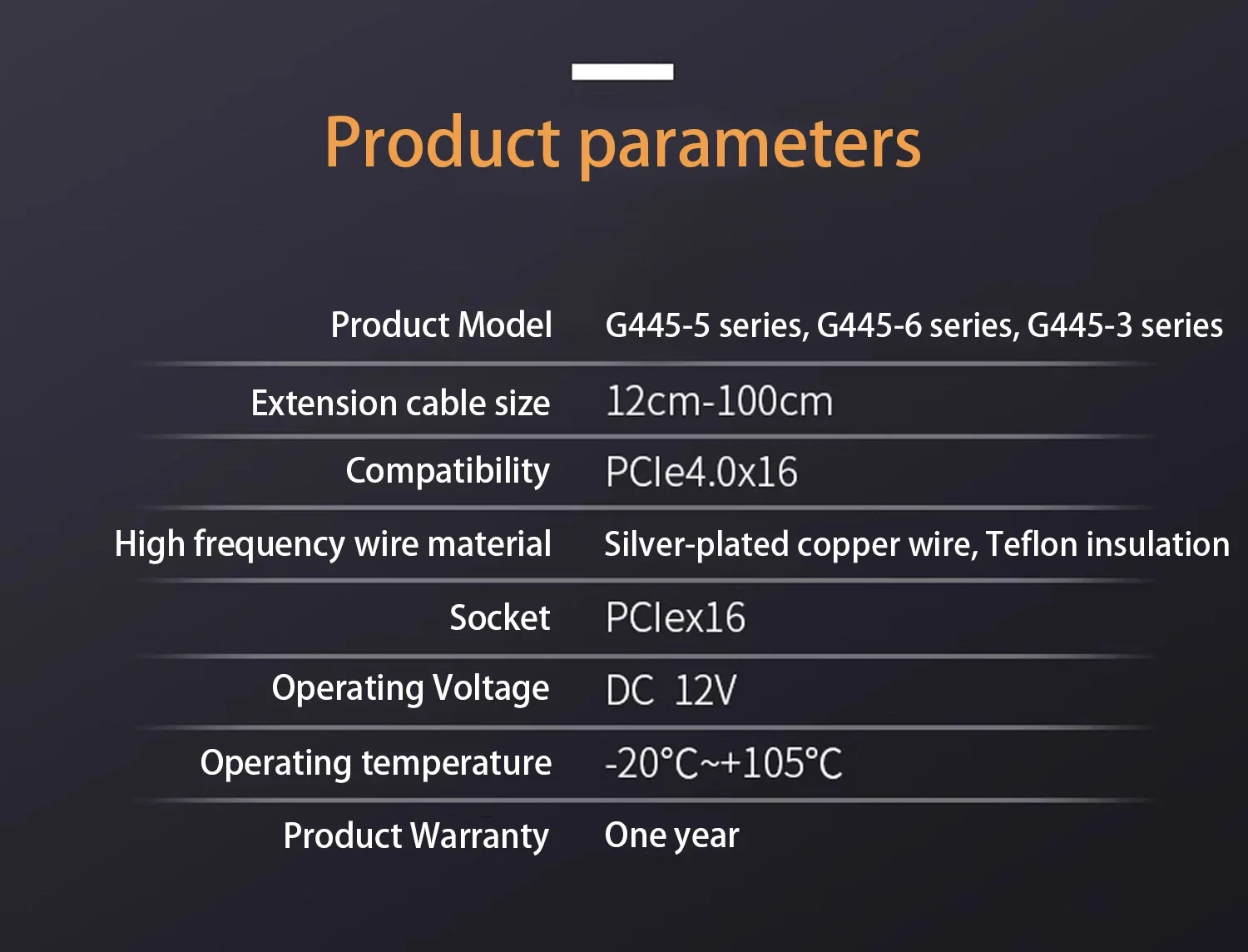 Product parameters

| Product Model | G445-5 series, G445-6 series, G445-3 series |
|---|---|
| Extension cable size | 12cm-100cm |
| Compatibility | PCIe4.0x16 |
| High frequency wire material | Silver-plated copper wire, Teflon insulation |
| Socket | PCIex16 |
| Operating Voltage | DC 12V |
| Operating temperature | -20°C~+105°C |
| Product Warranty | One year |